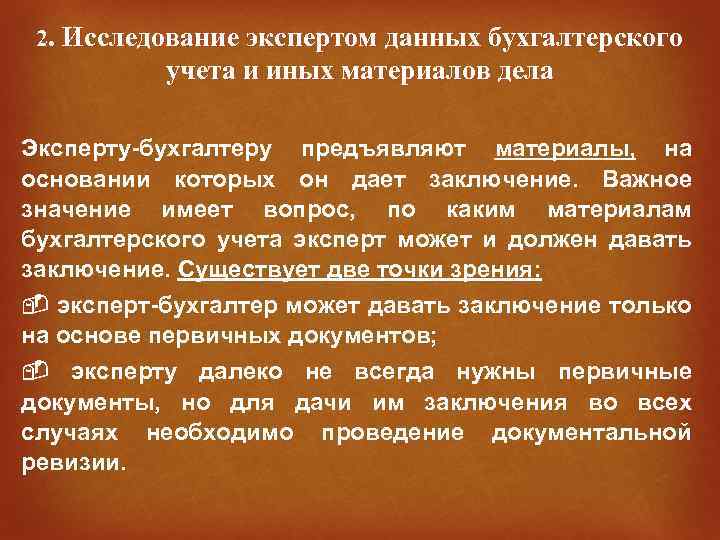 2. Исследование экспертом данных бухгалтерского учета и иных материалов дела

Эксперту-бухгалтеру предъявляют материалы, на основании которых он дает заключение. Важное значение имеет вопрос, по каким материалам бухгалтерского учета эксперт может и должен давать заключение. Существует две точки зрения:

эксперт-бухгалтер может давать заключение только на основе первичных документов;

эксперту далеко не всегда нужны первичные документы, но для дачи им заключения во всех случаях необходимо проведение документальной ревизии.